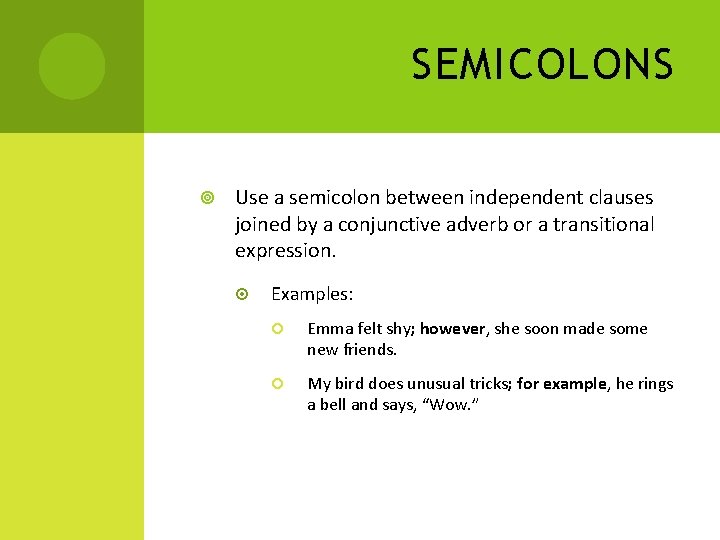 SEMICOLONS

Use a semicolon between independent clauses joined by a conjunctive adverb or a transitional expression.

Examples:

Emma felt shy; however, she soon made some new friends.

My bird does unusual tricks; for example, he rings a bell and says, “Wow.”